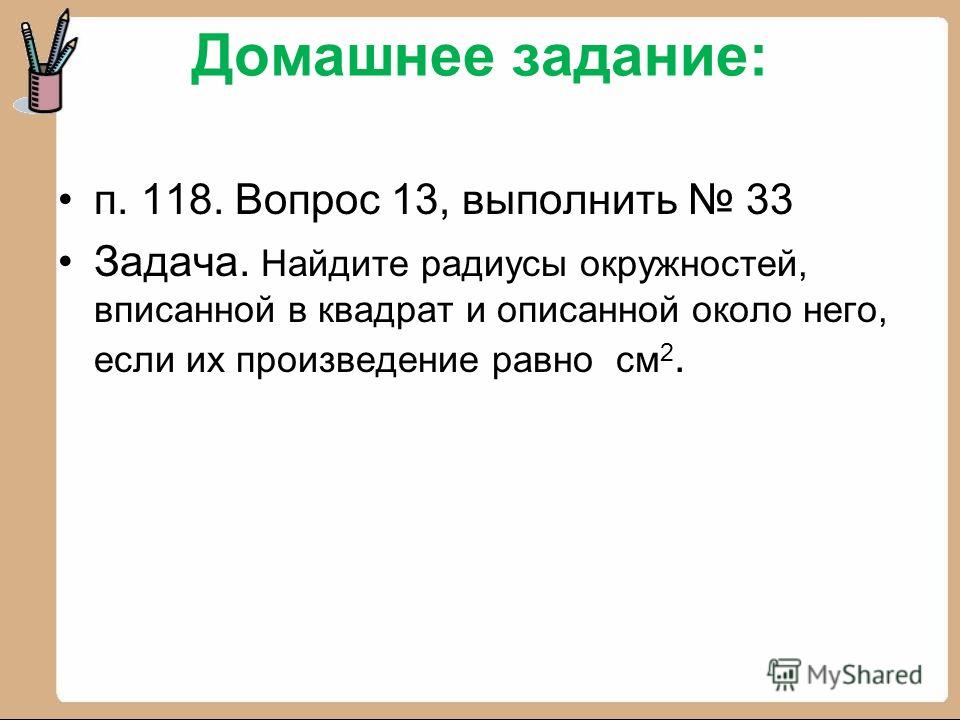 Домашнее задание:

• п. 118. Вопрос 13, выполнить № 33

• Задача. Найдите радиусы окружностей, вписанной в квадрат и описанной около него, если их произведение равно см$^2$.

MyShared